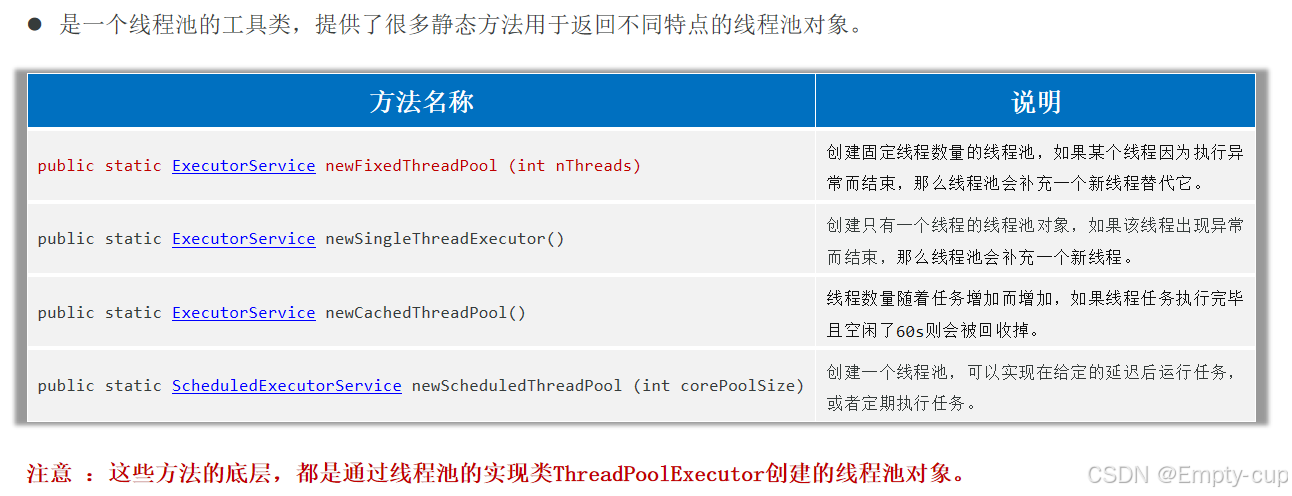 ● 是一个线程池的工具类，提供了很多静态方法用于返回不同特点的线程池对象。

| 方法名称 | 说明 |
|---|---|
| public static ExecutorService newFixedThreadPool (int nThreads) | 创建固定线程数量的线程池，如果某个线程因为执行异常而结束，那么线程池会补充一个新线程替代它。 |
| public static ExecutorService newSingleThreadExecutor() | 创建只有一个线程的线程池对象，如果该线程出现异常而结束，那么线程池会补充一个新线程。 |
| public static ExecutorService newCachedThreadPool() | 线程数量随着任务增加而增加，如果线程任务执行完毕且空闲了60s则会被回收掉。 |
| public static ScheduledExecutorService newScheduledThreadPool (int corePoolSize) | 创建一个线程池，可以实现在给定的延迟后运行任务，或者定期执行任务。 |

注意 ：这些方法的底层，都是通过线程池的实现类ThreadPoolExecutor创建的线程池对象。

CSDN @Empty-cup